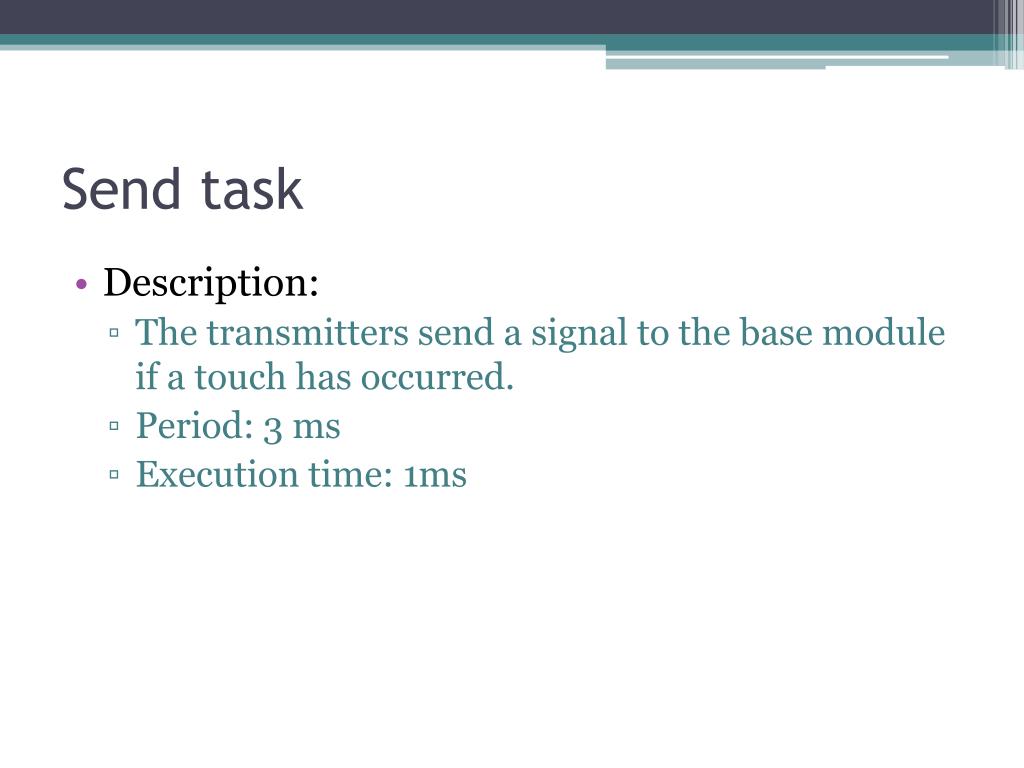 Send task

• Description:
▫ The transmitters send a signal to the base module if a touch has occurred.
▫ Period: 3 ms
▫ Execution time: 1ms